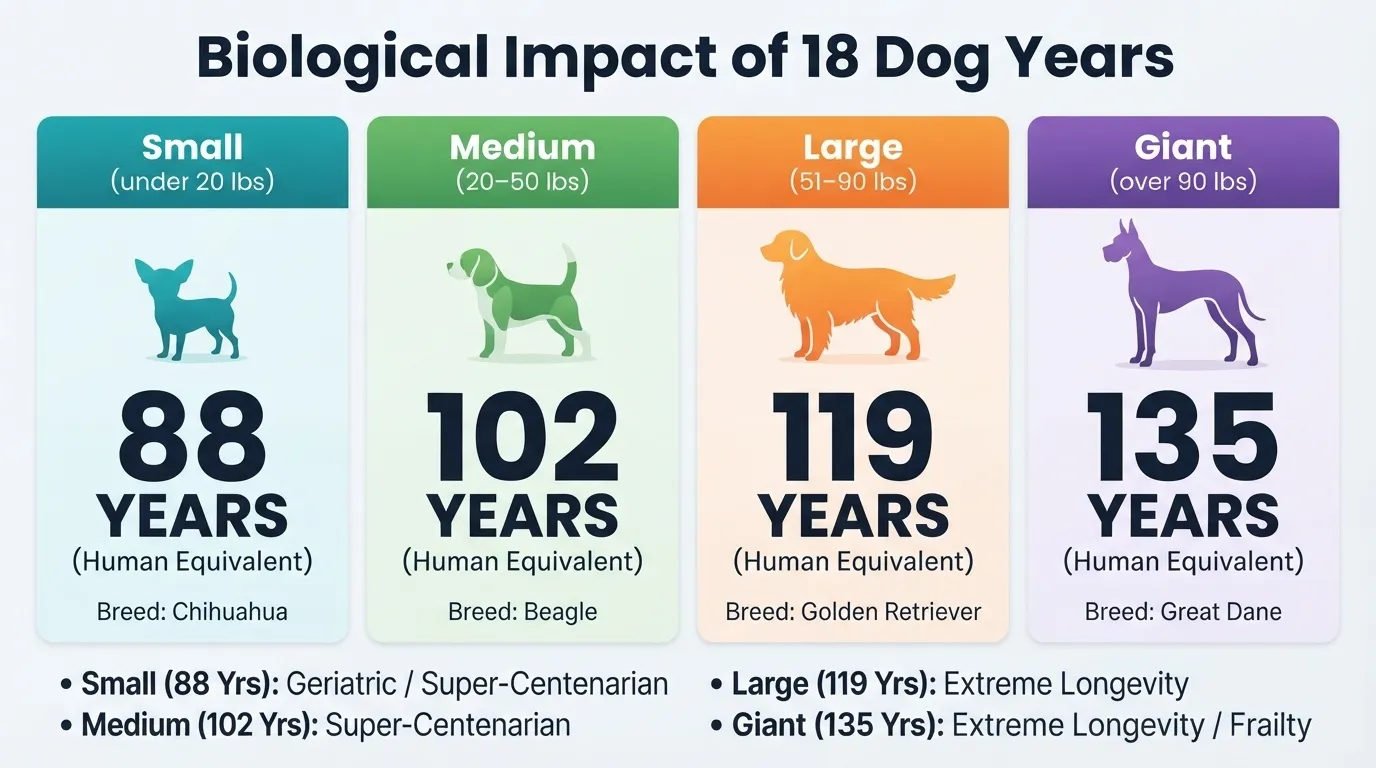 Biological Impact of 18 Dog Years

Small
(under 20 lbs)

88
YEARS
(Human Equivalent)

Breed: Chihuahua

Medium
(20–50 lbs)

102
YEARS
(Human Equivalent)

Breed: Beagle

Large
(51–90 lbs)

119
YEARS
(Human Equivalent)

Breed: Golden Retriever

Giant
(over 90 lbs)

135
YEARS
(Human Equivalent)

Breed: Great Dane

• Small (88 Yrs): Geriatric / Super-Centenarian
• Medium (102 Yrs): Super-Centenarian

• Large (119 Yrs): Extreme Longevity
• Giant (135 Yrs): Extreme Longevity / Frailty